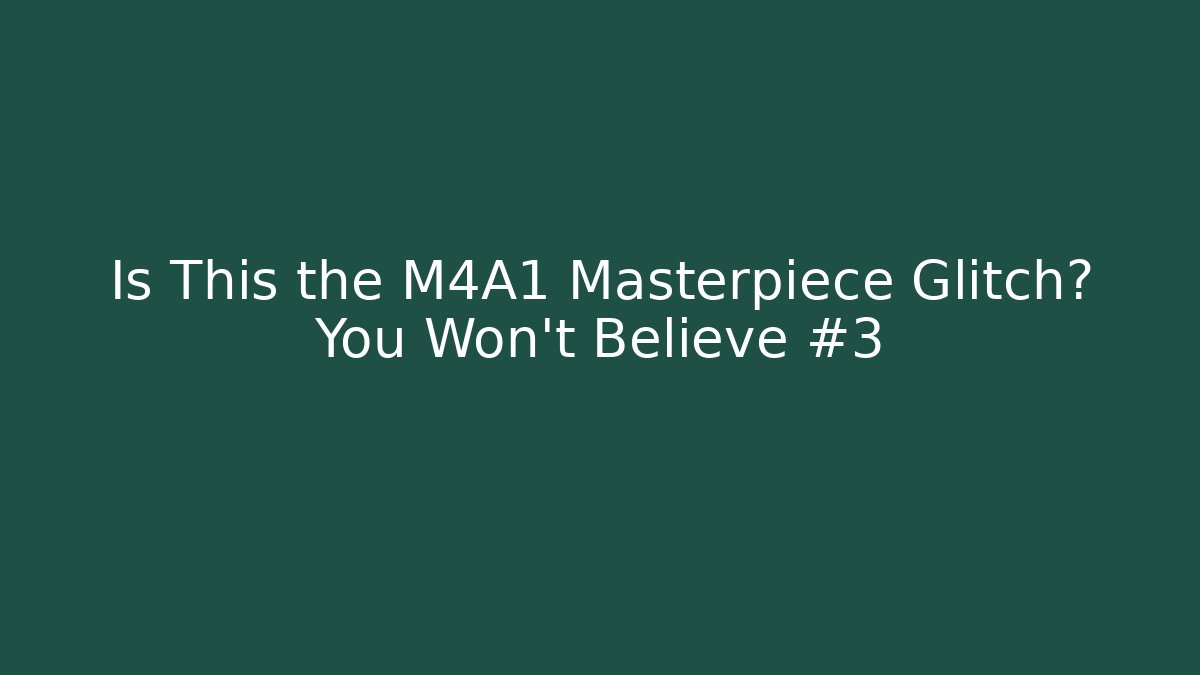 Is This the M4A1 Masterpiece Glitch? You Won't Believe #3